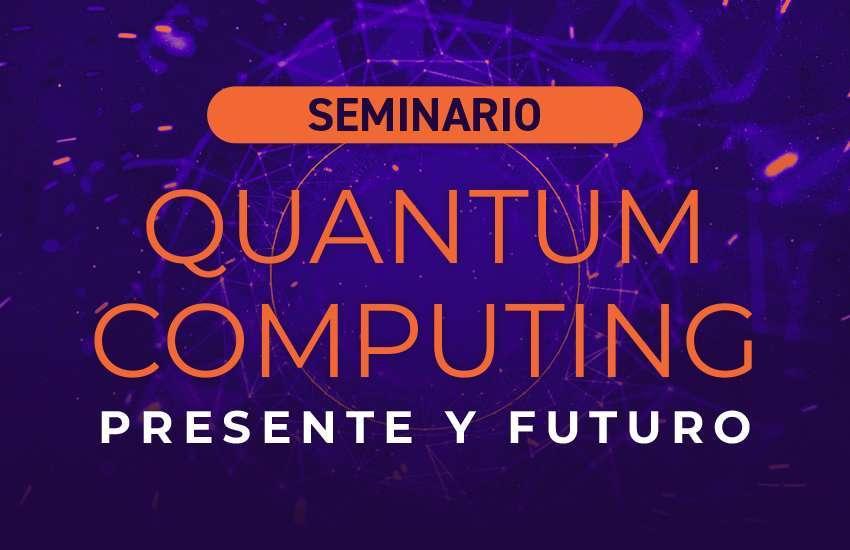 SEMINARIO
QUANTUM COMPUTING
PRESENTE Y FUTURO